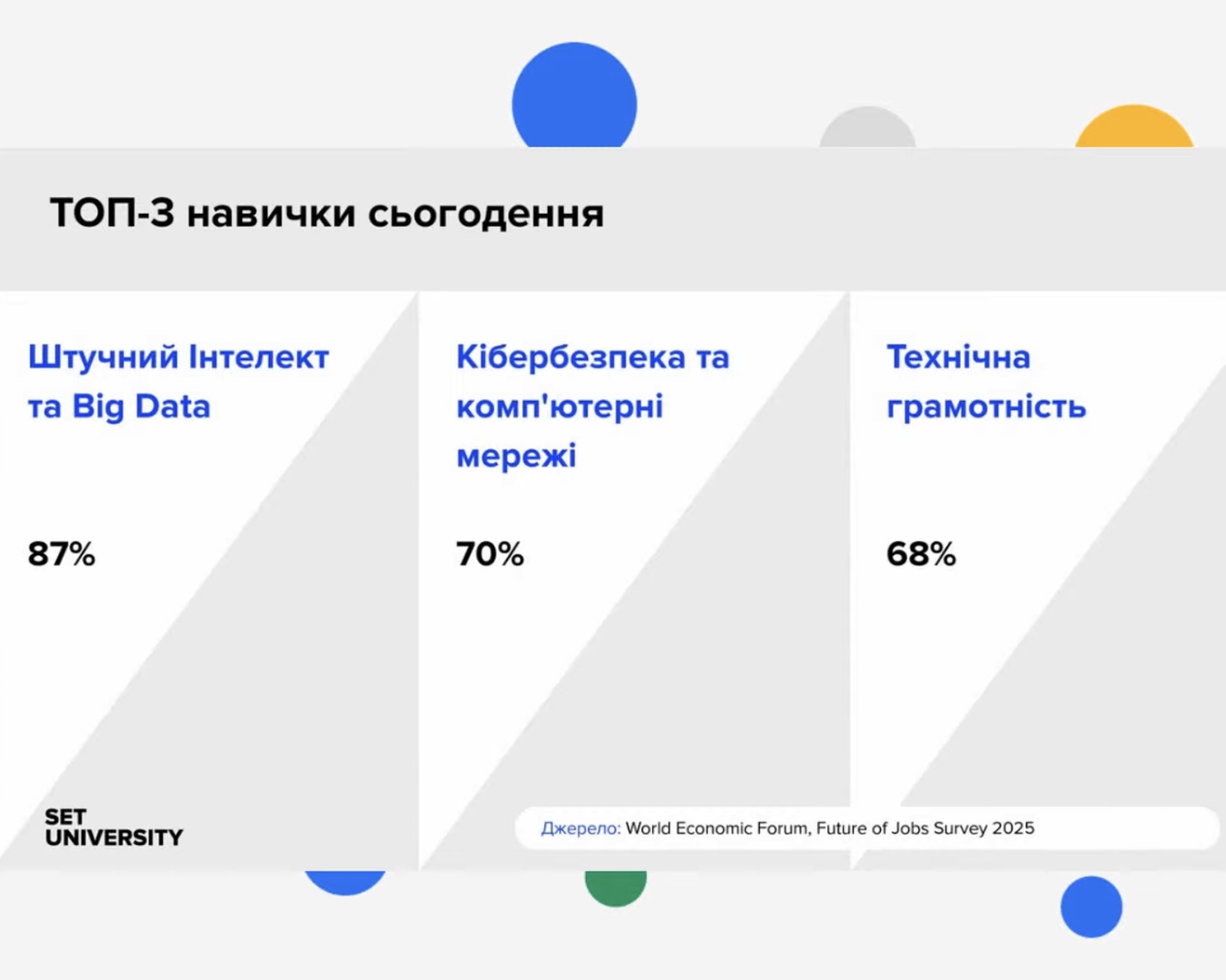 ТОП-3 навички сьогодення

Штучний Інтелект та Big Data

87%

Кібербезпека та комп'ютерні мережі

70%

Технічна грамотність

68%

SET UNIVERSITY

Джерело: World Economic Forum, Future of Jobs Survey 2025